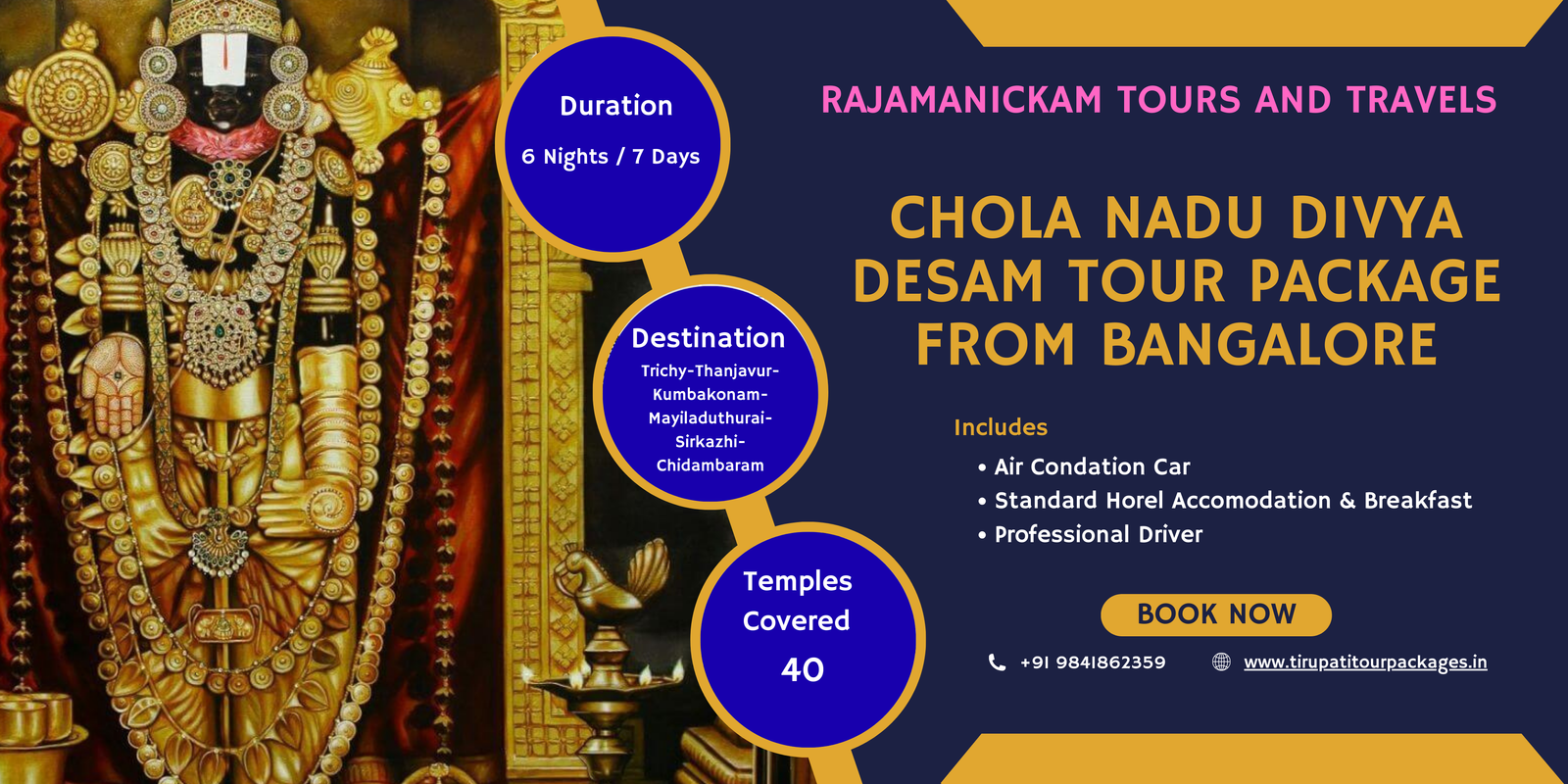 Duration

6 Nights / 7 Days

Destination

Trichy-Thanjavur-Kumbakonam-Mayiladuthurai-Sirkazhi-Chidambaram

Temples Covered

40

RAJAMANICKAM TOURS AND TRAVELS

CHOLA NADU DIVYA DESAM TOUR PACKAGE FROM BANGALORE

Includes

• Air Condation Car
• Standard Horel Accomodation & Breakfast
• Professional Driver

BOOK NOW

+91 9841862359

www.tirupatitourpackages.in